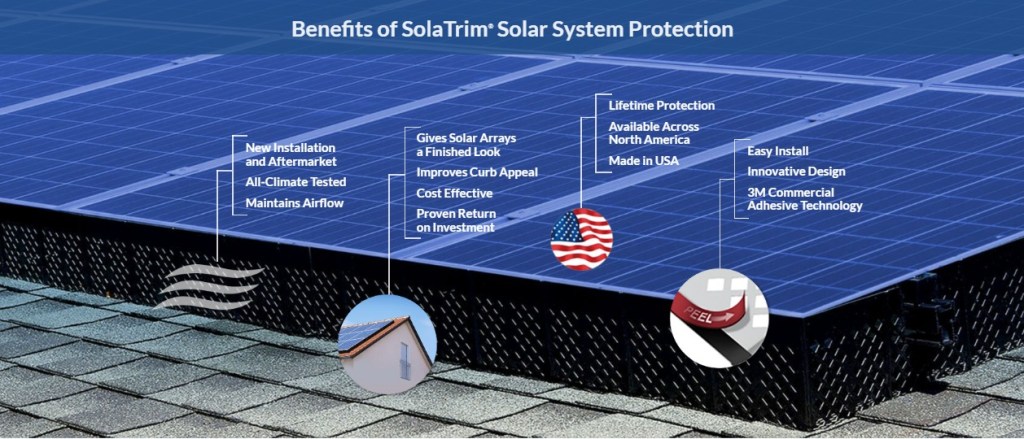 Benefits of SolaTrim® Solar System Protection

New Installation and Aftermarket

All-Climate Tested

Maintains Airflow

Gives Solar Arrays a Finished Look

Improves Curb Appeal

Cost Effective

Proven Return on Investment

Lifetime Protection

Available Across North America

Made in USA

Easy Install

Innovative Design

3M Commercial Adhesive Technology

PEEL